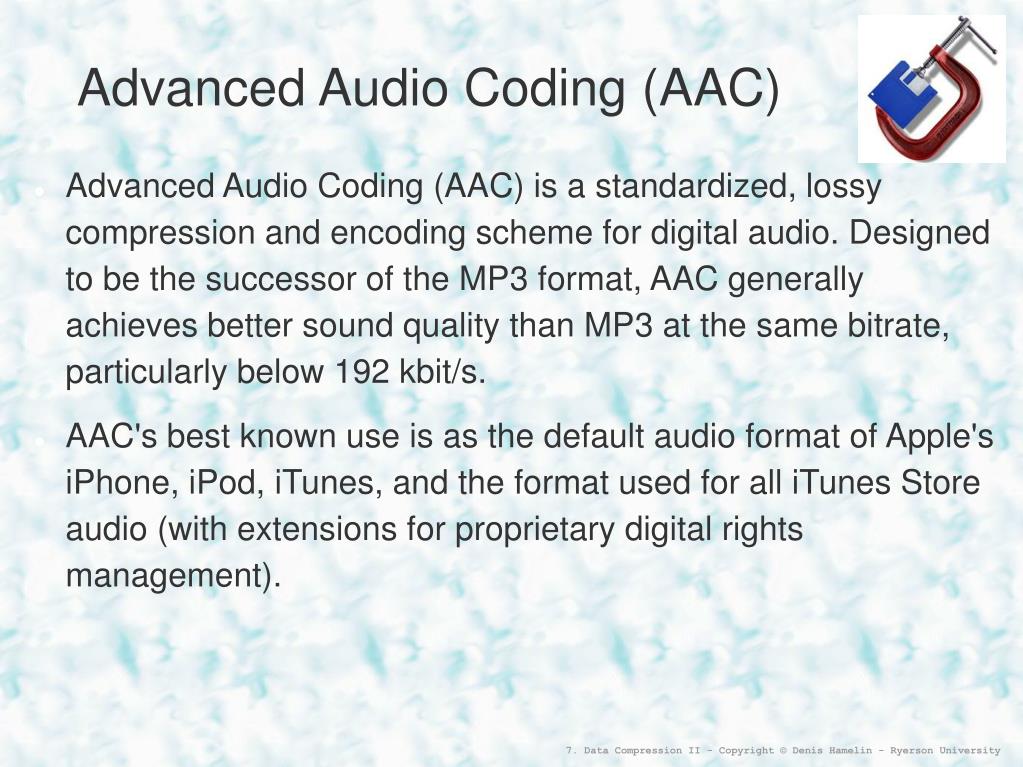 Advanced Audio Coding (AAC)

Advanced Audio Coding (AAC) is a standardized, lossy compression and encoding scheme for digital audio. Designed to be the successor of the MP3 format, AAC generally achieves better sound quality than MP3 at the same bitrate, particularly below 192 kbit/s.

AAC's best known use is as the default audio format of Apple's iPhone, iPod, iTunes, and the format used for all iTunes Store audio (with extensions for proprietary digital rights management).

7. Data Compression II - Copyright © Denis Hamelin - Ryerson University